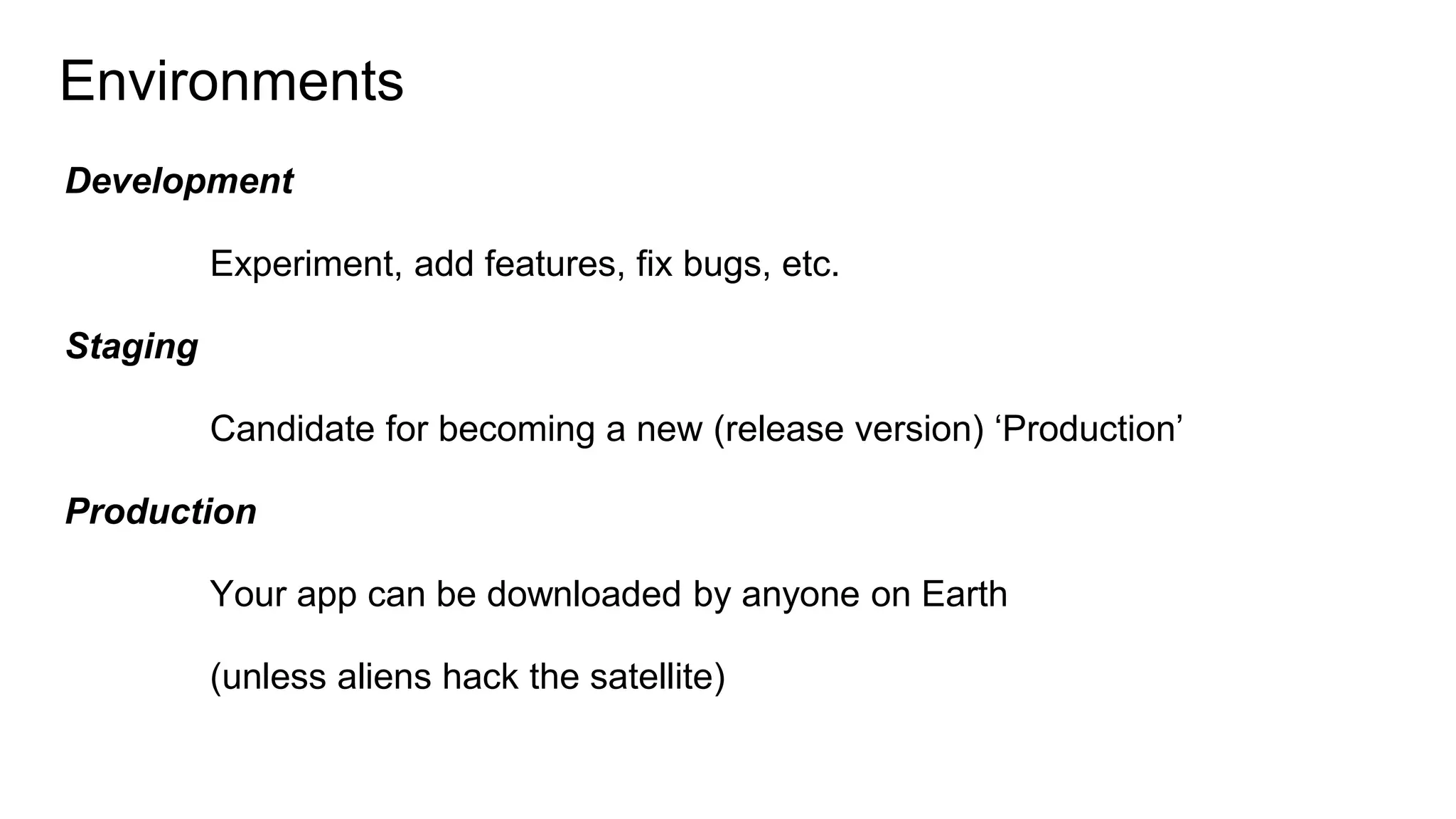 Environments

Development

Experiment, add features, fix bugs, etc.

Staging

Candidate for becoming a new (release version) ‘Production’

Production

Your app can be downloaded by anyone on Earth

(unless aliens hack the satellite)